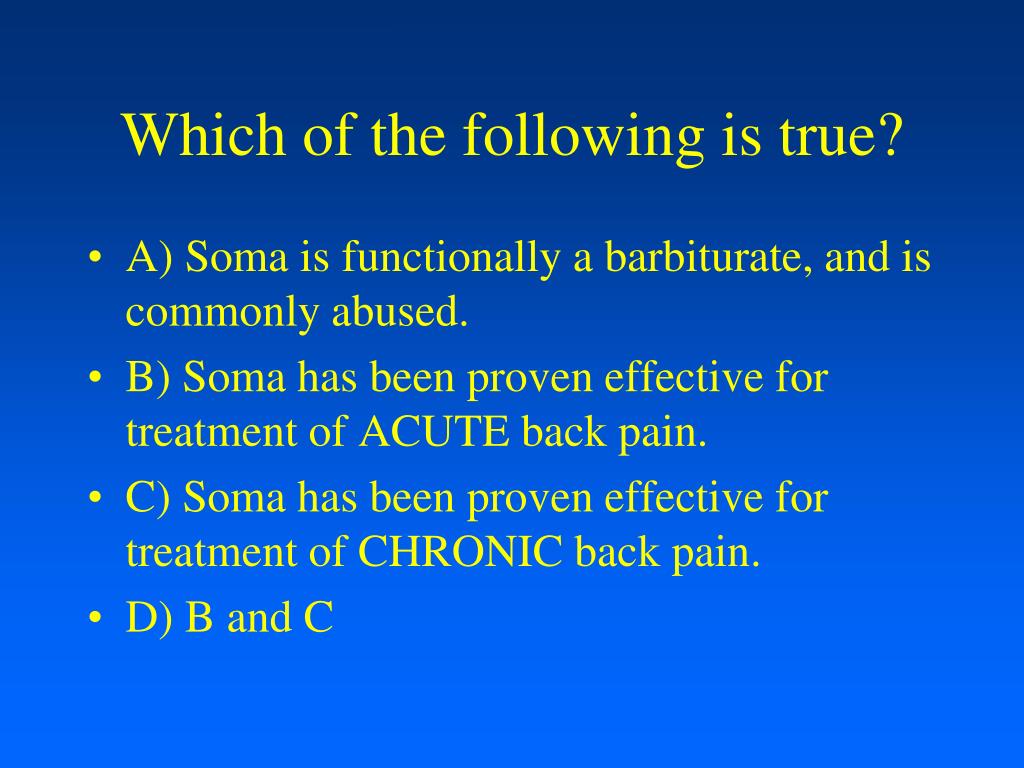 Which of the following is true?

• A) Soma is functionally a barbiturate, and is commonly abused.
• B) Soma has been proven effective for treatment of ACUTE back pain.
• C) Soma has been proven effective for treatment of CHRONIC back pain.
• D) B and C